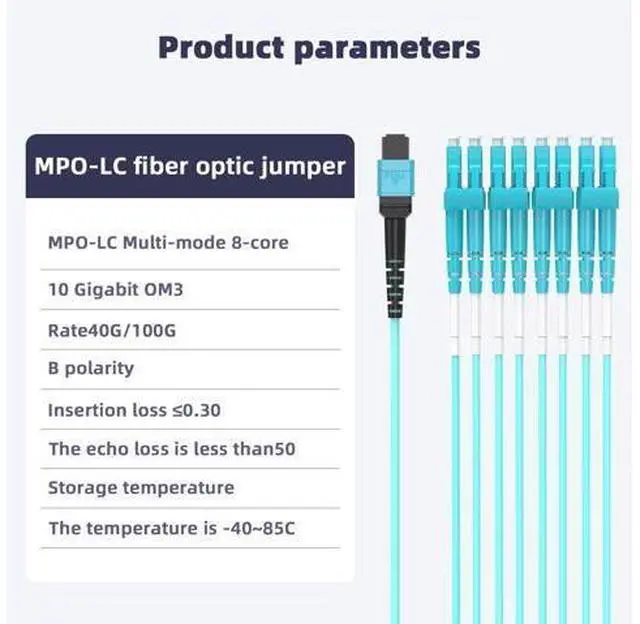 Product parameters

MPO-LC fiber optic jumper

MPO-LC Multi-mode 8-core

10 Gigabit OM3

Rate40G/100G

B polarity

Insertion loss ≤0.30

The echo loss is less than50

Storage temperature

The temperature is -40~85C